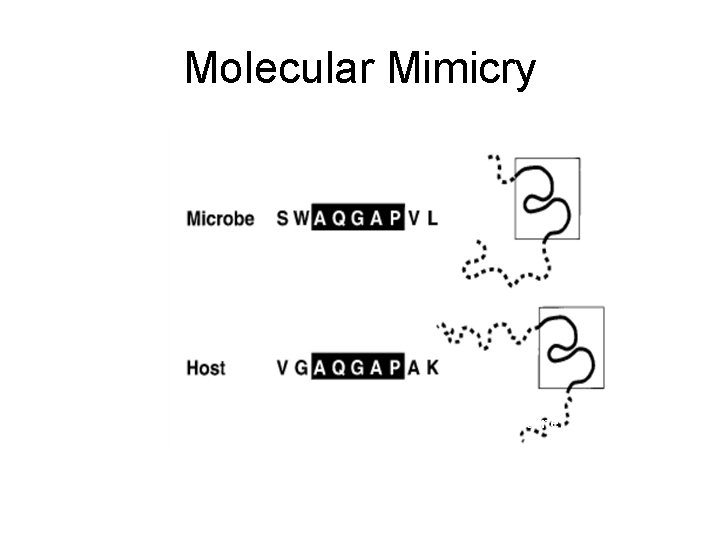 Molecular Mimicry

Microbe S W A Q G A P V L

Host V G A Q G A P A K